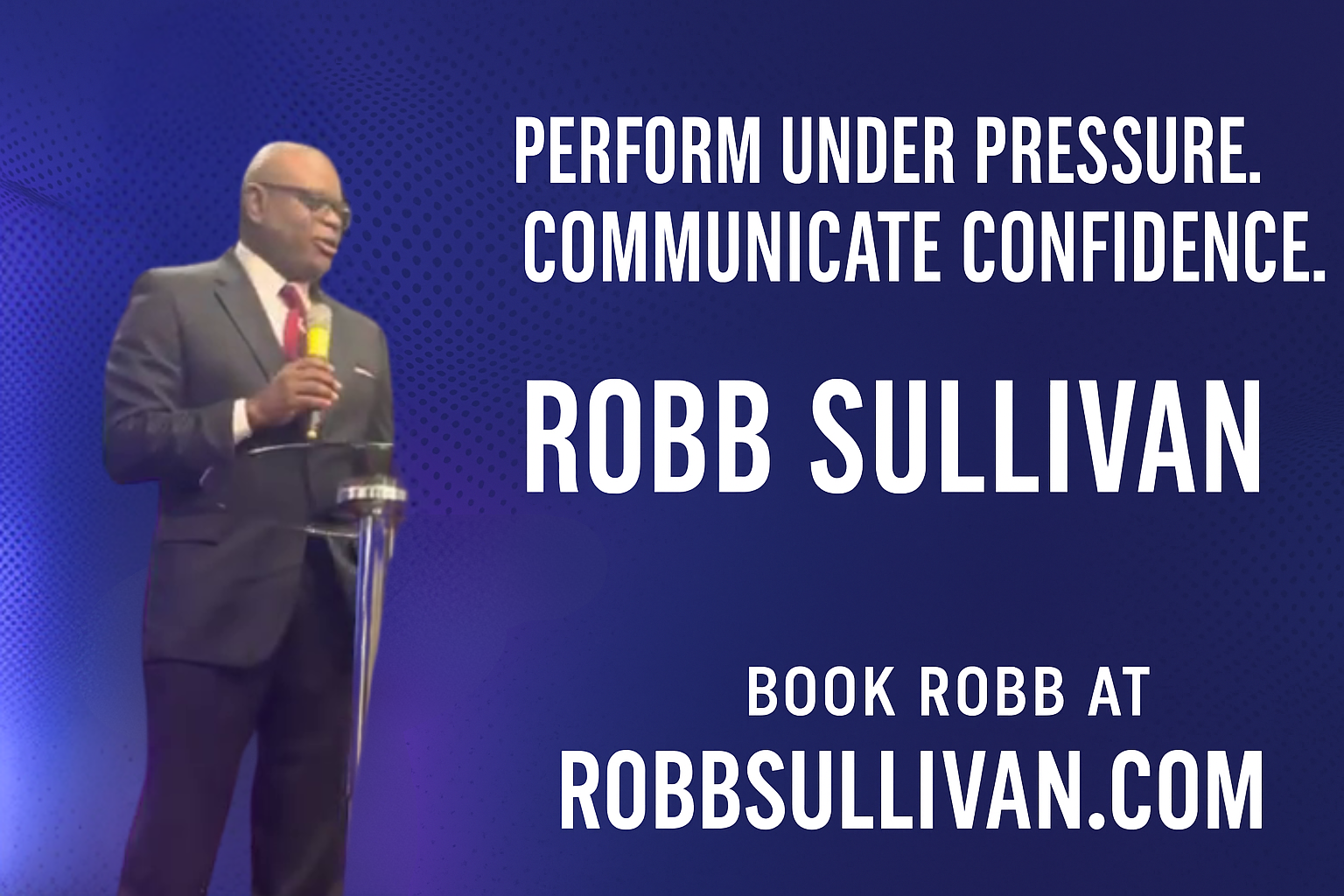 PERFORM UNDER PRESSURE.
COMMUNICATE CONFIDENCE.

ROBB SULLIVAN

BOOK ROBB AT
ROBBSULLIVAN.COM